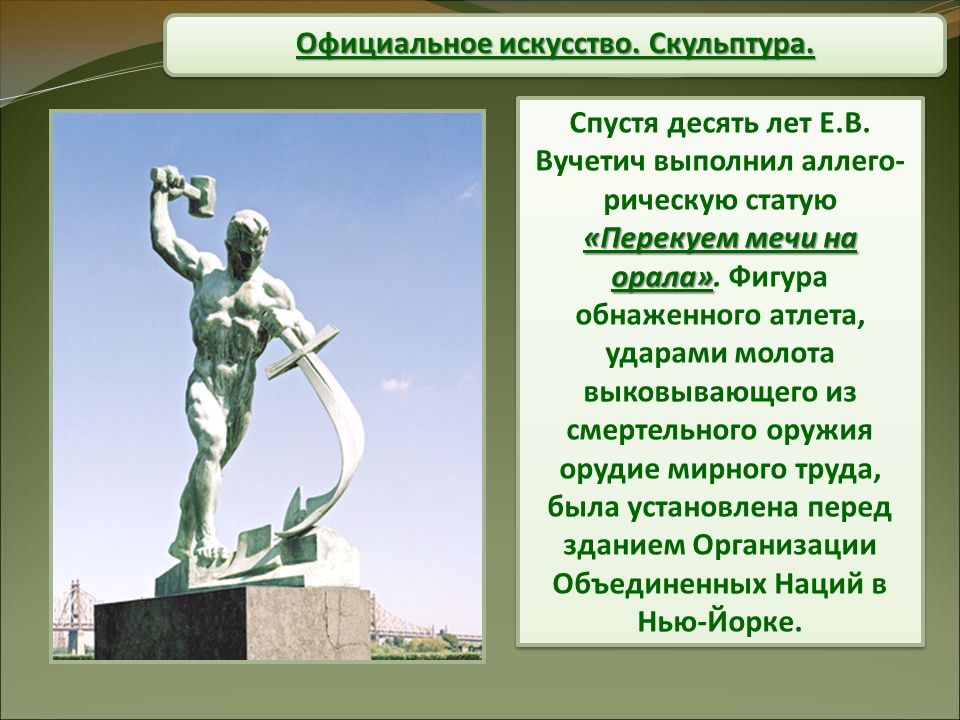 Официальное искусство. Скульптура.

Спустя десять лет Е.В. Вучетич выполнил аллегорическую статую «Перекуем мечи на орала». Фигура обнаженного атлета, ударами молота выковывающего из смертельного оружия орудие мирного труда, была установлена перед зданием Организации Объединенных Наций в Нью-Йорке.